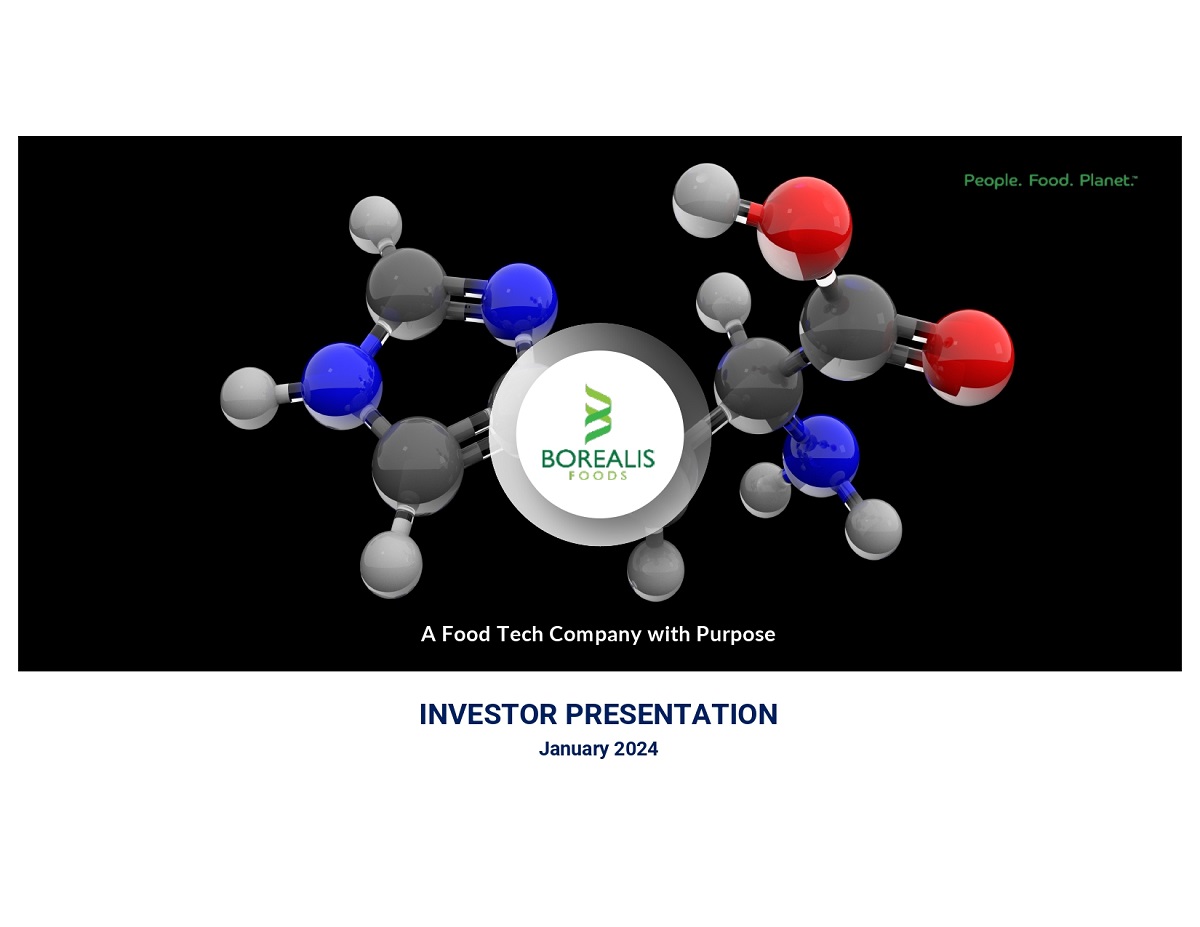 People. Food. Planet.™

BOREALIS
FOODS

A Food Tech Company with Purpose

INVESTOR PRESENTATION
January 2024